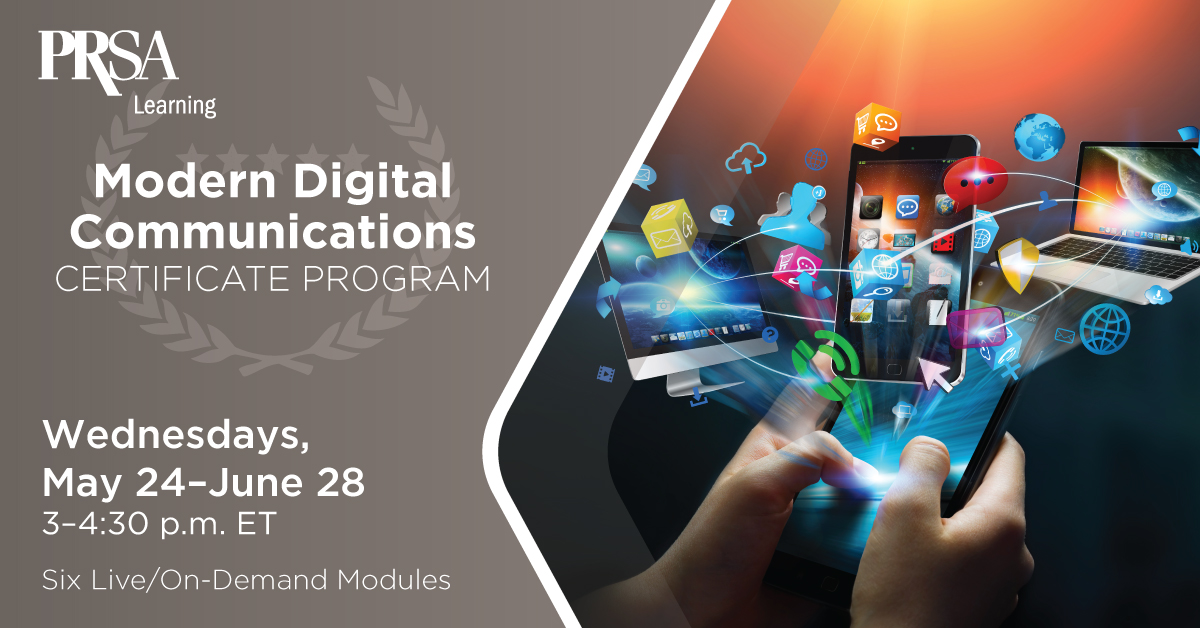 PRSA
Learning

Modern Digital Communications
CERTIFICATE PROGRAM

Wednesdays, May 24–June 28
3–4:30 p.m. ET

Six Live/On-Demand Modules